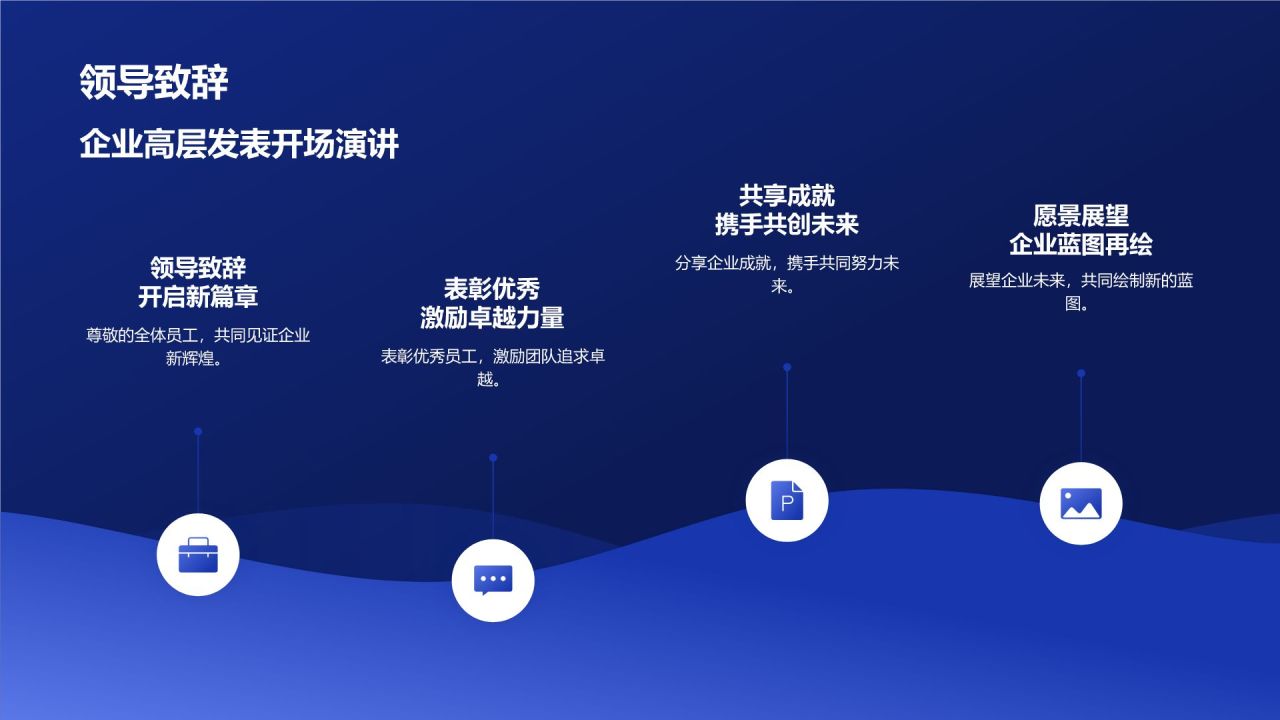 领导致辞

企业高层发表开场演讲

领导致辞
开启新篇章

尊敬的全体员工，共同见证企业新辉煌。

表彰优秀
激励卓越力量

表彰优秀员工，激励团队追求卓越。

共享成就
携手共创未来

分享企业成就，携手共同努力未来。

愿景展望
企业蓝图再绘

展望企业未来，共同绘制新的蓝图。

P